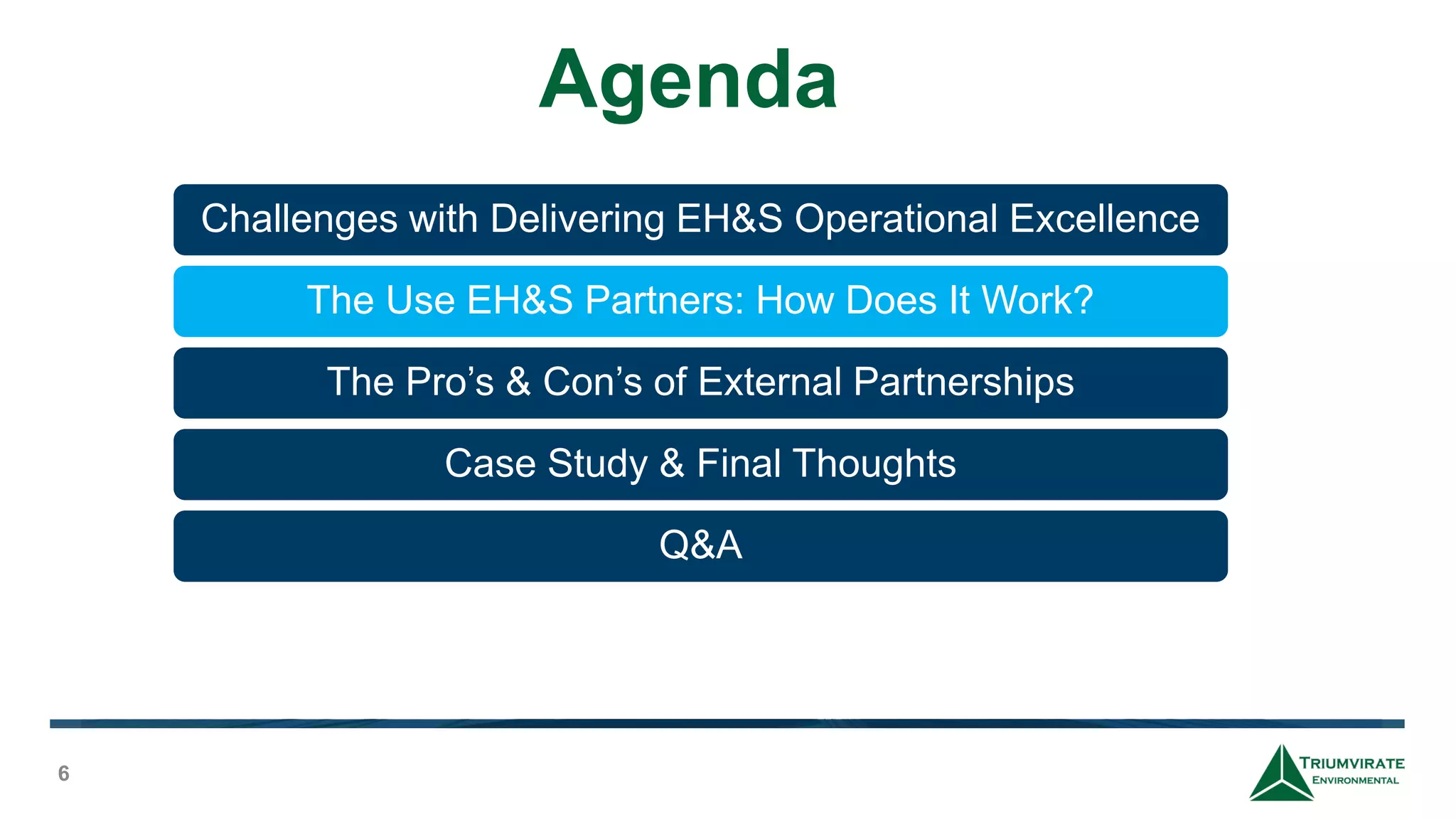 Agenda

Challenges with Delivering EH&S Operational Excellence

The Use EH&S Partners: How Does It Work?

The Pro's & Con's of External Partnerships

Case Study & Final Thoughts

Q&A

6

TRIUMVIRATE ENVIRONMENTAL